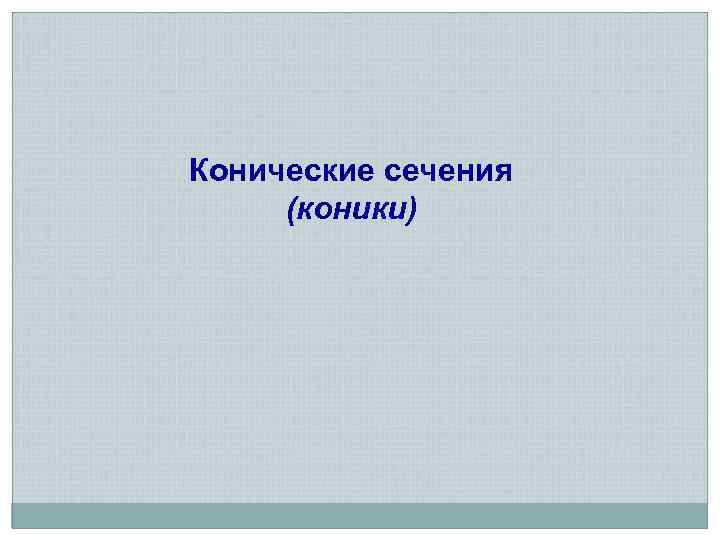 Конические сечения
(коники)